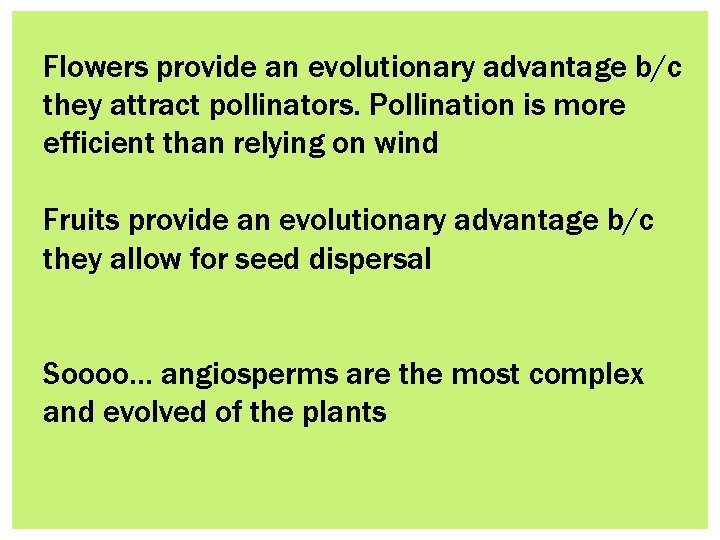 Flowers provide an evolutionary advantage b/c they attract pollinators. Pollination is more efficient than relying on wind

Fruits provide an evolutionary advantage b/c they allow for seed dispersal

Soooo… angiosperms are the most complex and evolved of the plants